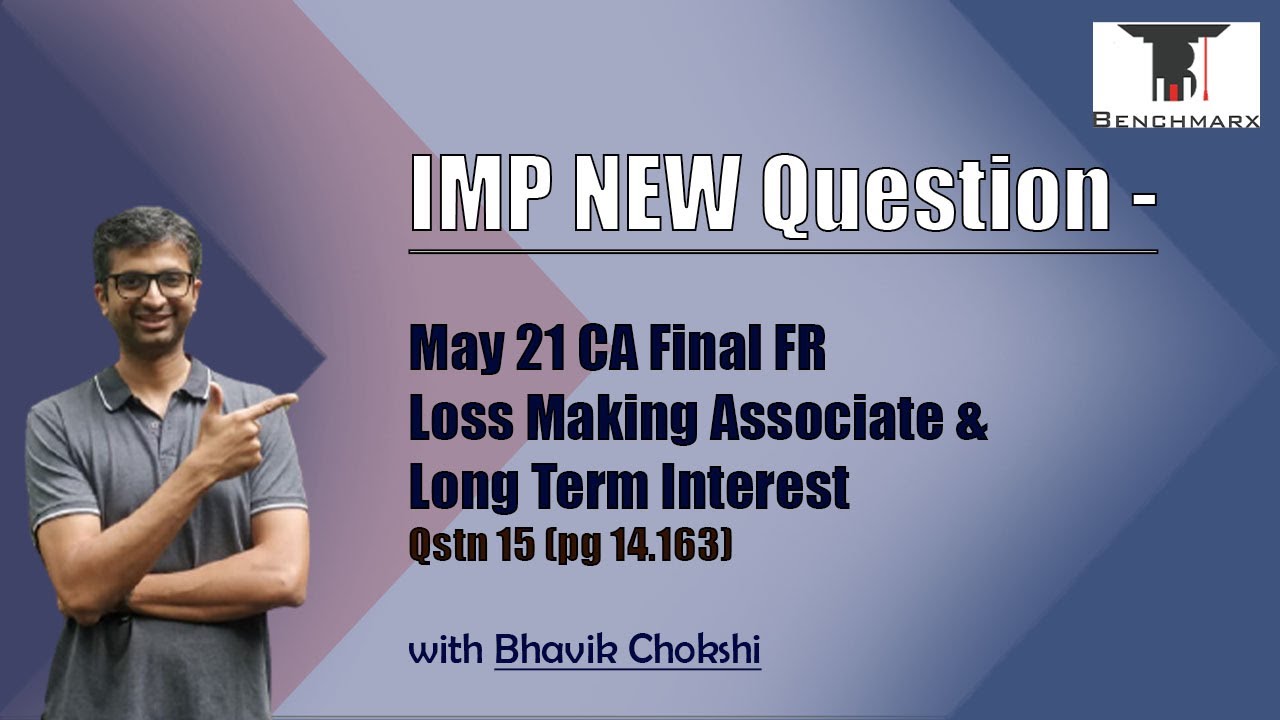 BENCHMARX

IMP NEW Question -

May 21 CA Final FR
Loss Making Associate &
Long Term Interest
Qstn 15 (pg 14.163)

with Bhavik Chokshi